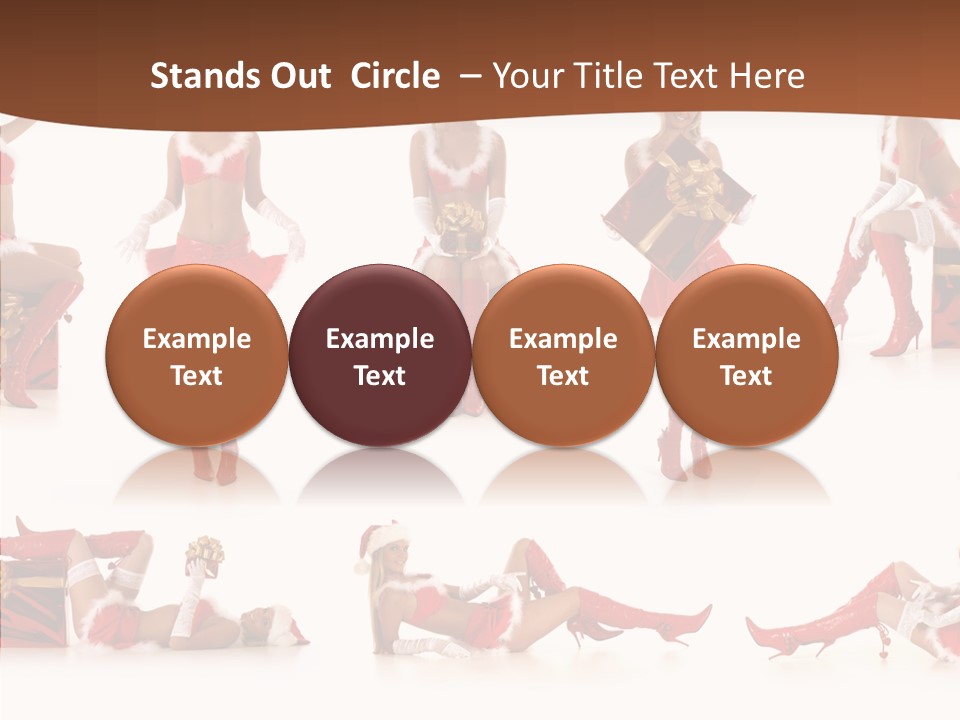 Stands Out Circle – Your Title Text Here

Example Text

Example Text

Example Text

Example Text